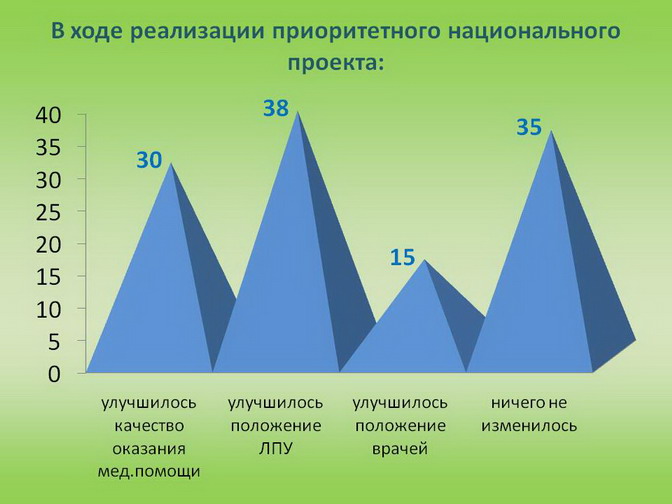 В ходе реализации приоритетного национального проекта:

40
35
30
25
20
15
10
5
0

30
38
15
35

улучшилось качество оказания мед.помощи

улучшилось положение ЛПУ

улучшилось положение врачей

ничего не изменилось